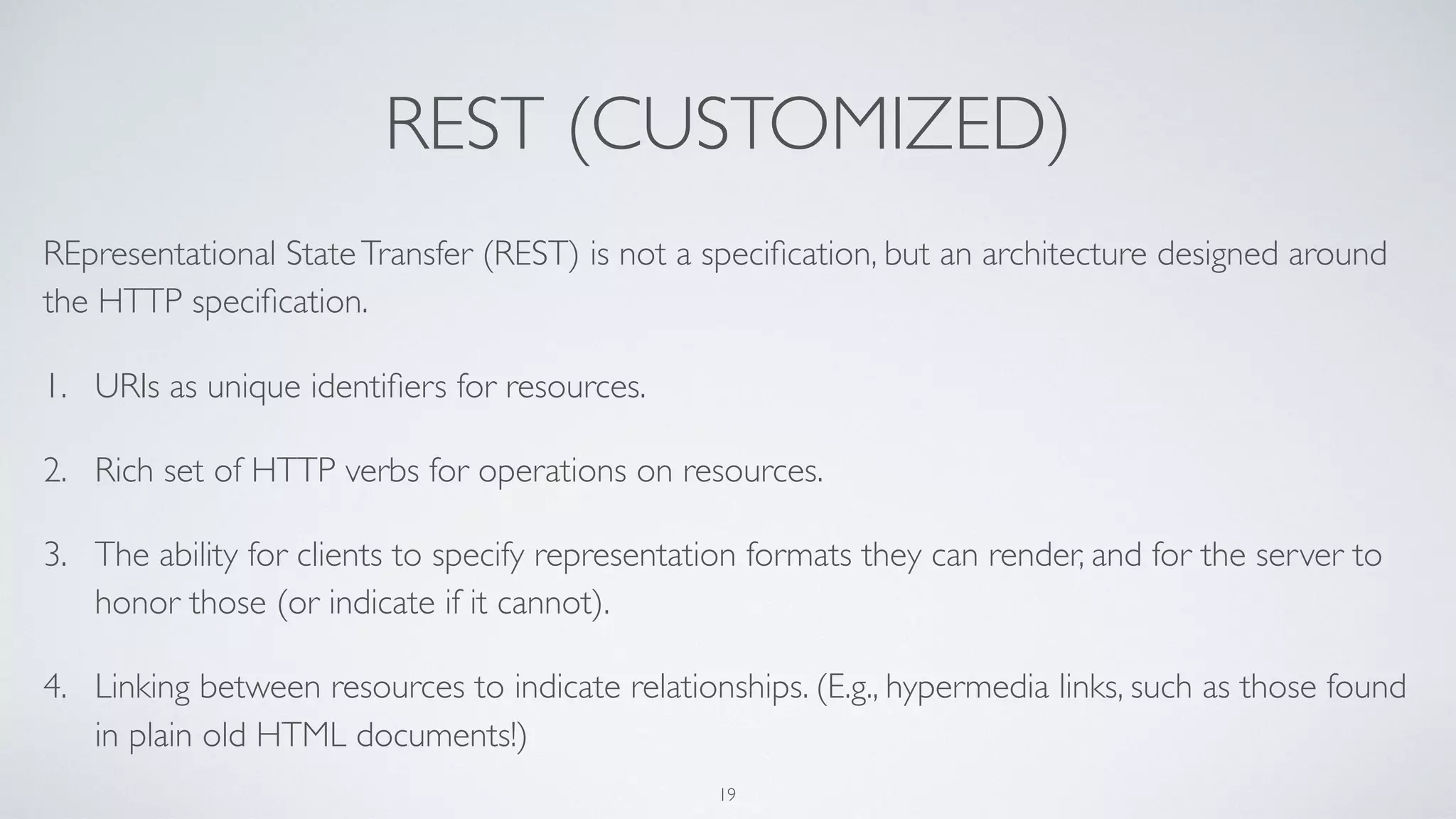 REST (CUSTOMIZED)

REpresentational State Transfer (REST) is not a specification, but an architecture designed around the HTTP specification.

1. URIs as unique identifiers for resources.

2. Rich set of HTTP verbs for operations on resources.

3. The ability for clients to specify representation formats they can render, and for the server to honor those (or indicate if it cannot).

4. Linking between resources to indicate relationships. (E.g., hypermedia links, such as those found in plain old HTML documents!)

19